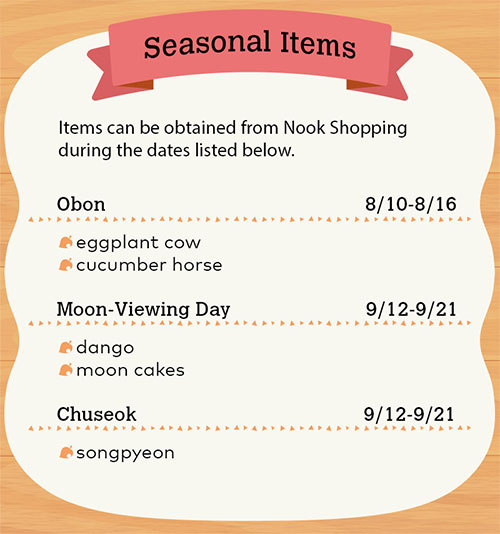 Seasonal Items

Items can be obtained from Nook Shopping during the dates listed below.

Obon 8/10-8/16

eggplant cow
cucumber horse

Moon-Viewing Day 9/12-9/21

dango
moon cakes

Chuseok 9/12-9/21

songpyeon